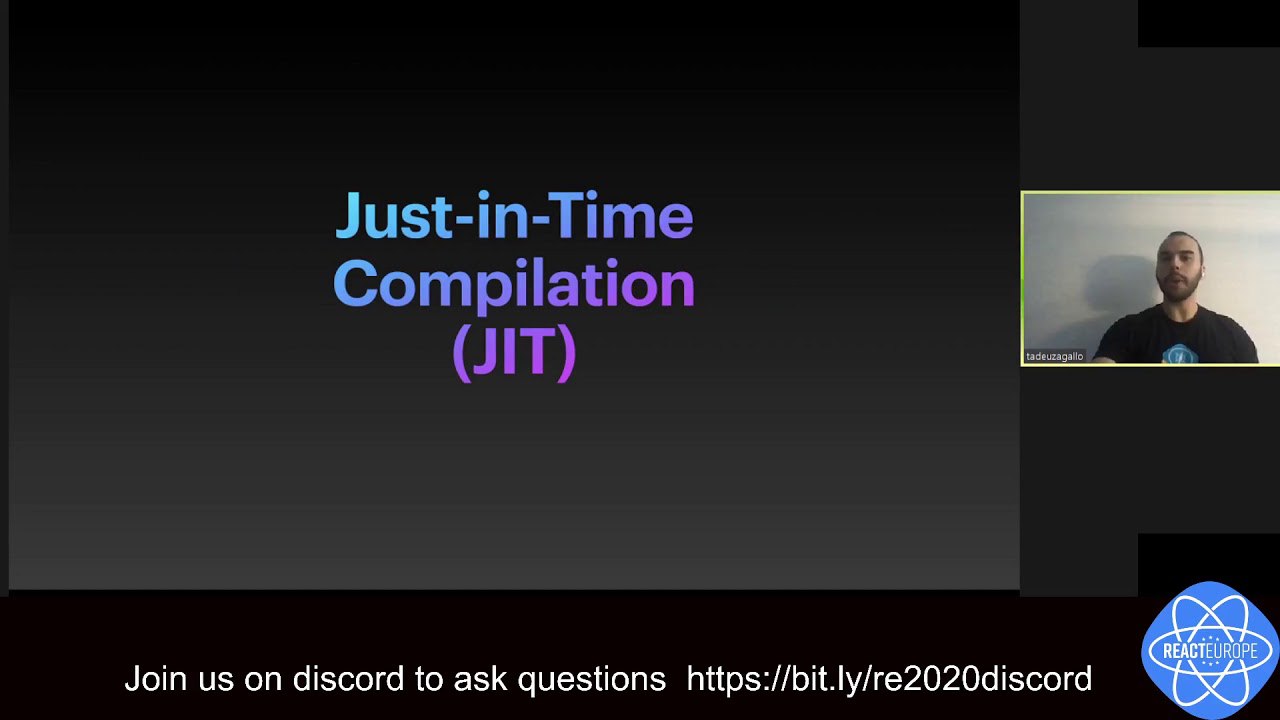 Just-in-Time Compilation (JIT)

tadeuzagallo

Join us on discord to ask questions https://bit.ly/re2020discord

REACTEUROPE